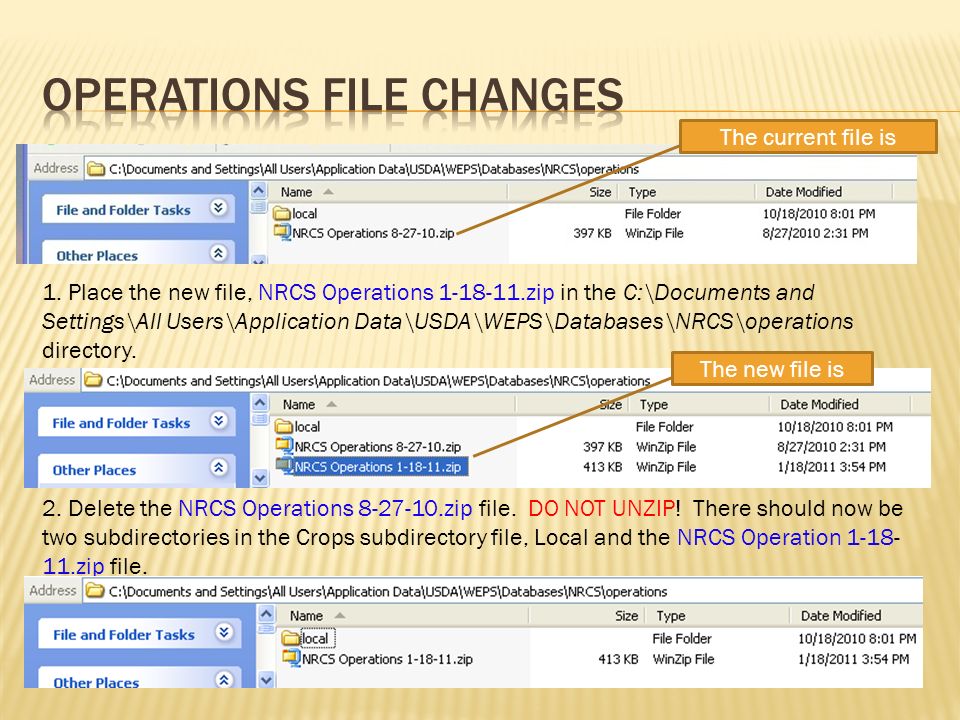 OPERATIONS FILE CHANGES

The current file is

Address C:\Documents and Settings\All Users\Application Data\USDA\WEPS\Databases\NRCS\operations

File and Folder Tasks

Other Places

| Name | Size | Type | Date Modified |
|---|---|---|---|
| local | | File Folder | 10/18/2010 8:01 PM |
| NRCS Operations 8-27-10.zip | 397 KB | WinZip File | 8/27/2010 2:31 PM |

1. Place the new file, NRCS Operations 1-18-11.zip in the C:\Documents and Settings\All Users\Application Data\USDA\WEPS\Databases\NRCS\operations directory.

The new file is

Address C:\Documents and Settings\All Users\Application Data\USDA\WEPS\Databases\NRCS\operations

File and Folder Tasks

Other Places

| Name | Size | Type | Date Modified |
|---|---|---|---|
| local | | File Folder | 10/18/2010 8:01 PM |
| NRCS Operations 8-27-10.zip | 397 KB | WinZip File | 8/27/2010 2:31 PM |
| NRCS Operations 1-18-11.zip | 413 KB | WinZip File | 1/18/2011 3:54 PM |

2. Delete the NRCS Operations 8-27-10.zip file. DO NOT UNZIP! There should now be two subdirectories in the Crops subdirectory file, Local and the NRCS Operation 1-18-11.zip file.

Address C:\Documents and Settings\All Users\Application Data\USDA\WEPS\Databases\NRCS\operations

File and Folder Tasks

Other Places

| Name | Size | Type | Date Modified |
|---|---|---|---|
| local | | File Folder | 10/18/2010 8:01 PM |
| NRCS Operations 1-18-11.zip | 413 KB | WinZip File | 1/18/2011 3:54 PM |